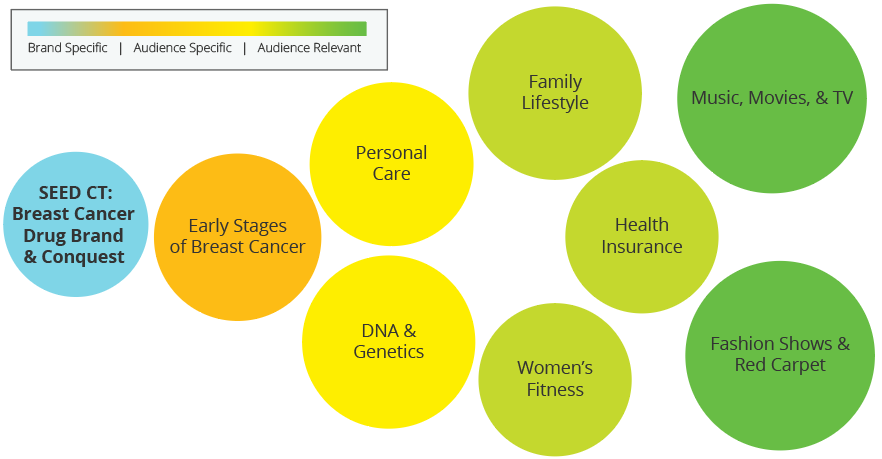 Brand Specific | Audience Specific | Audience Relevant

SEED CT: Breast Cancer Drug Brand & Conquest

Early Stages of Breast Cancer

Personal Care

DNA & Genetics

Family Lifestyle

Health Insurance

Women's Fitness

Music, Movies, & TV

Fashion Shows & Red Carpet